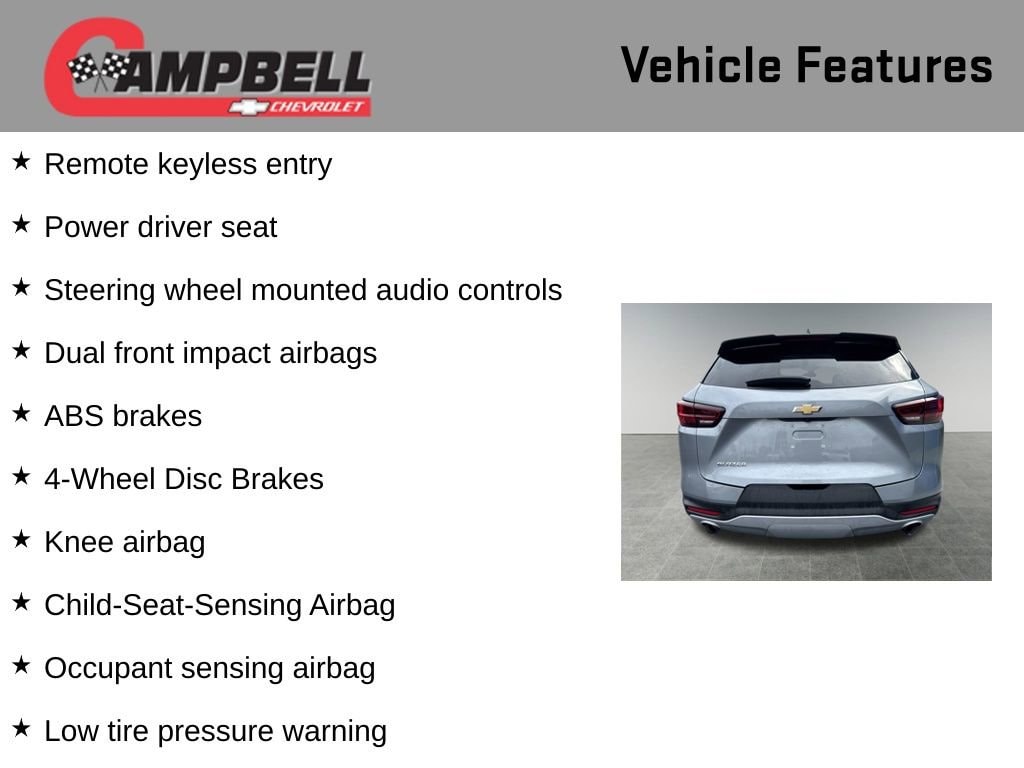 CAMPBELL
CHEVROLET

Vehicle Features

★ Remote keyless entry

★ Power driver seat

★ Steering wheel mounted audio controls

★ Dual front impact airbags

★ ABS brakes

★ 4-Wheel Disc Brakes

★ Knee airbag

★ Child-Seat-Sensing Airbag

★ Occupant sensing airbag

★ Low tire pressure warning